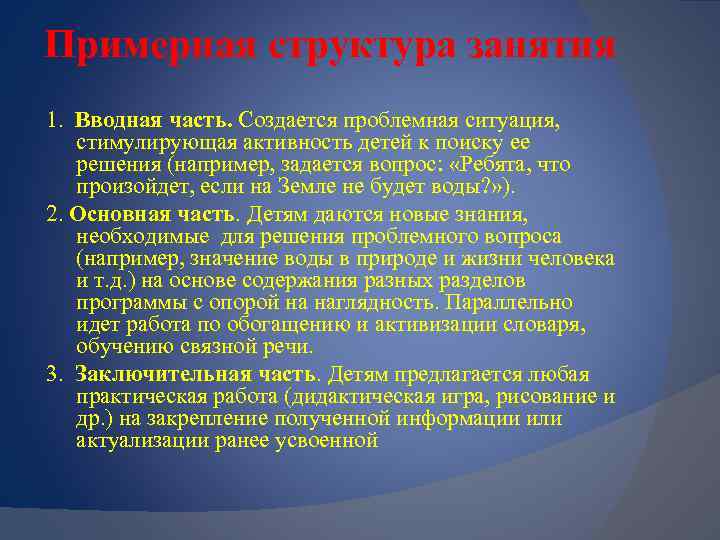 Примерная структура занятия

1. Вводная часть. Создается проблемная ситуация, стимулирующая активность детей к поиску ее решения (например, задается вопрос: «Ребята, что произойдет, если на Земле не будет воды?»).

2. Основная часть. Детям даются новые знания, необходимые для решения проблемного вопроса (например, значение воды в природе и жизни человека и т.д.) на основе содержания разных разделов программы с опорой на наглядность. Параллельно идет работа по обогащению и активизации словаря, обучению связной речи.

3. Заключительная часть. Детям предлагается любая практическая работа (дидактическая игра, рисование и др.) на закрепление полученной информации или актуализации ранее усвоенной